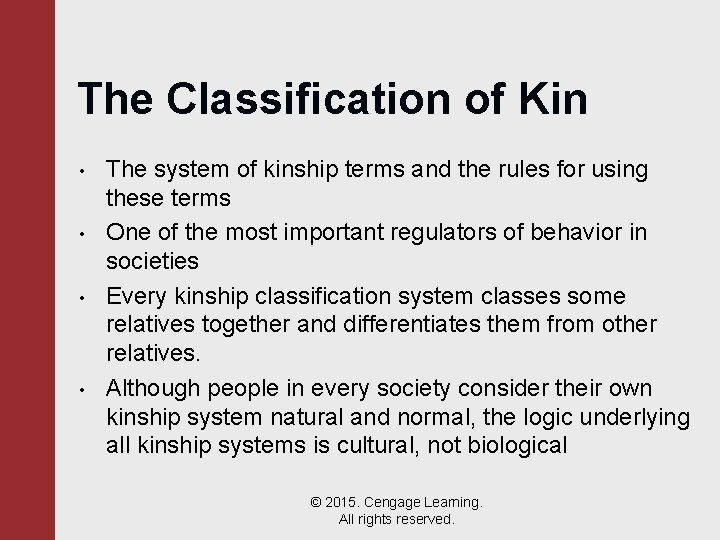 The Classification of Kin

• The system of kinship terms and the rules for using these terms
• One of the most important regulators of behavior in societies
• Every kinship classification system classes some relatives together and differentiates them from other relatives.
• Although people in every society consider their own kinship system natural and normal, the logic underlying all kinship systems is cultural, not biological

© 2015. Cengage Learning.
All rights reserved.